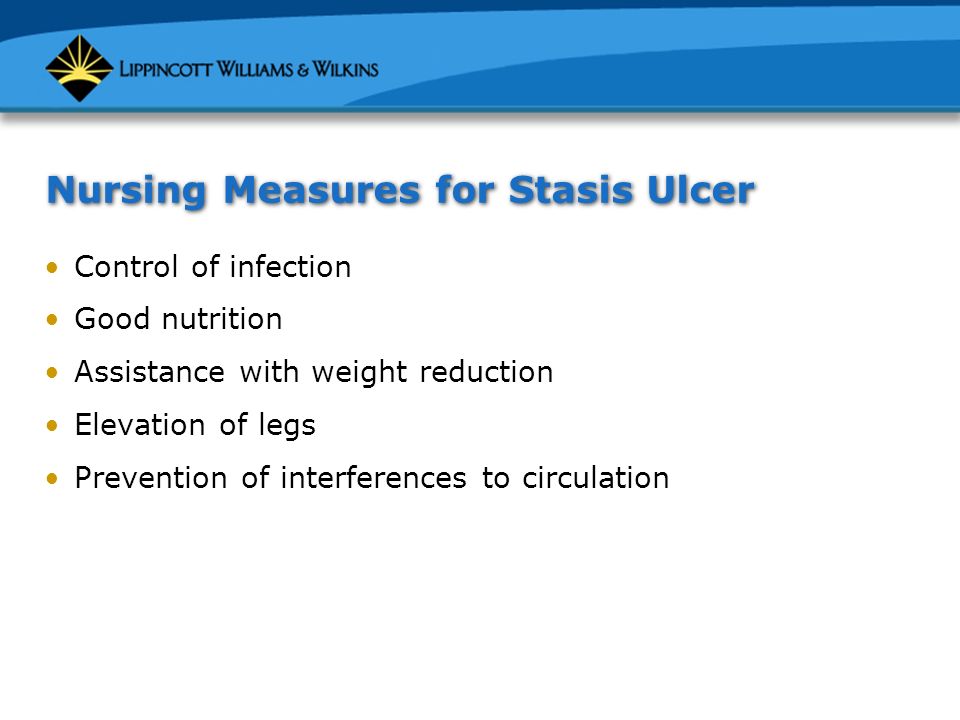 LIPPINCOTT WILLIAMS & WILKINS

Nursing Measures for Stasis Ulcer

• Control of infection
• Good nutrition
• Assistance with weight reduction
• Elevation of legs
• Prevention of interferences to circulation